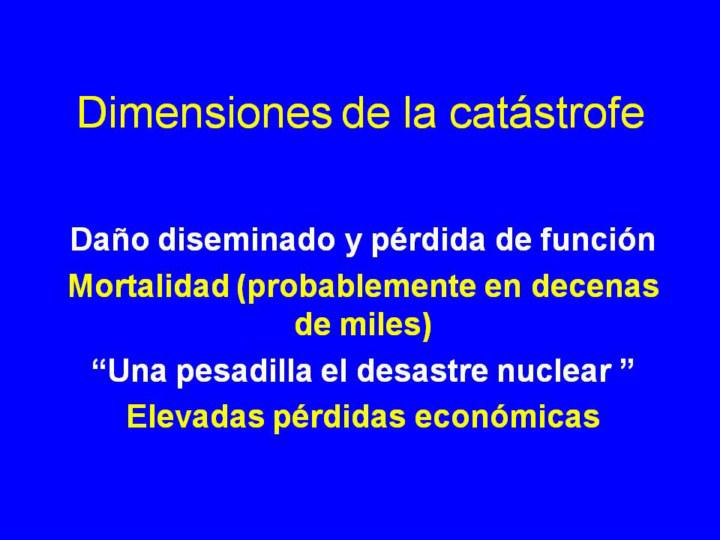 Dimensiones de la catástrofe

Daño diseminado y pérdida de función

Mortalidad (probablemente en decenas de miles)

“Una pesadilla el desastre nuclear ”

Elevadas pérdidas económicas